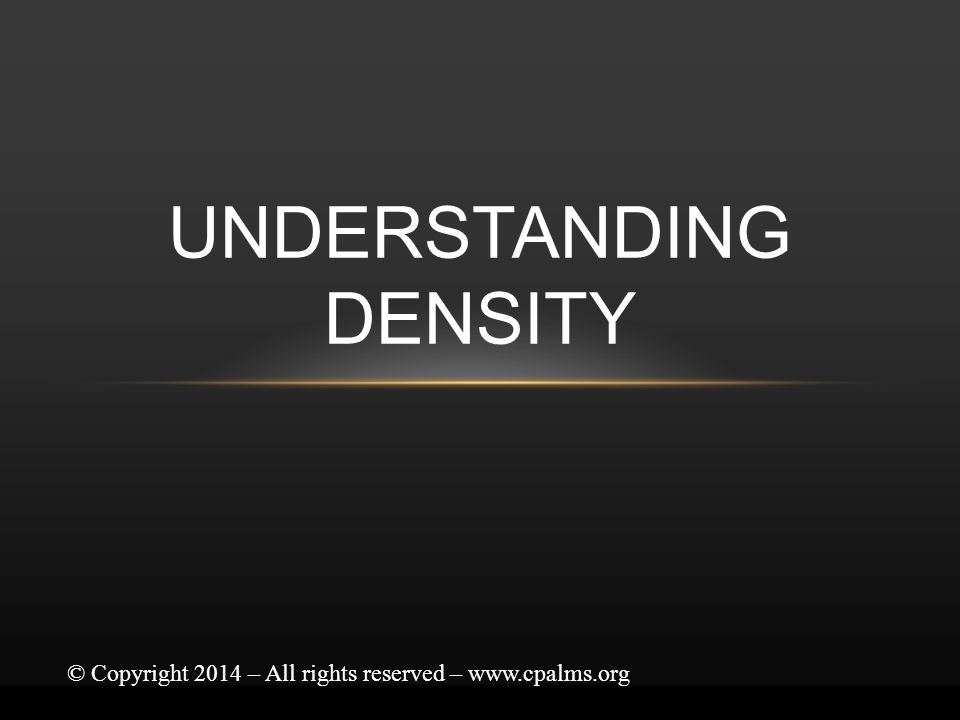 UNDERSTANDING DENSITY

© Copyright 2014 – All rights reserved – www.cpalms.org